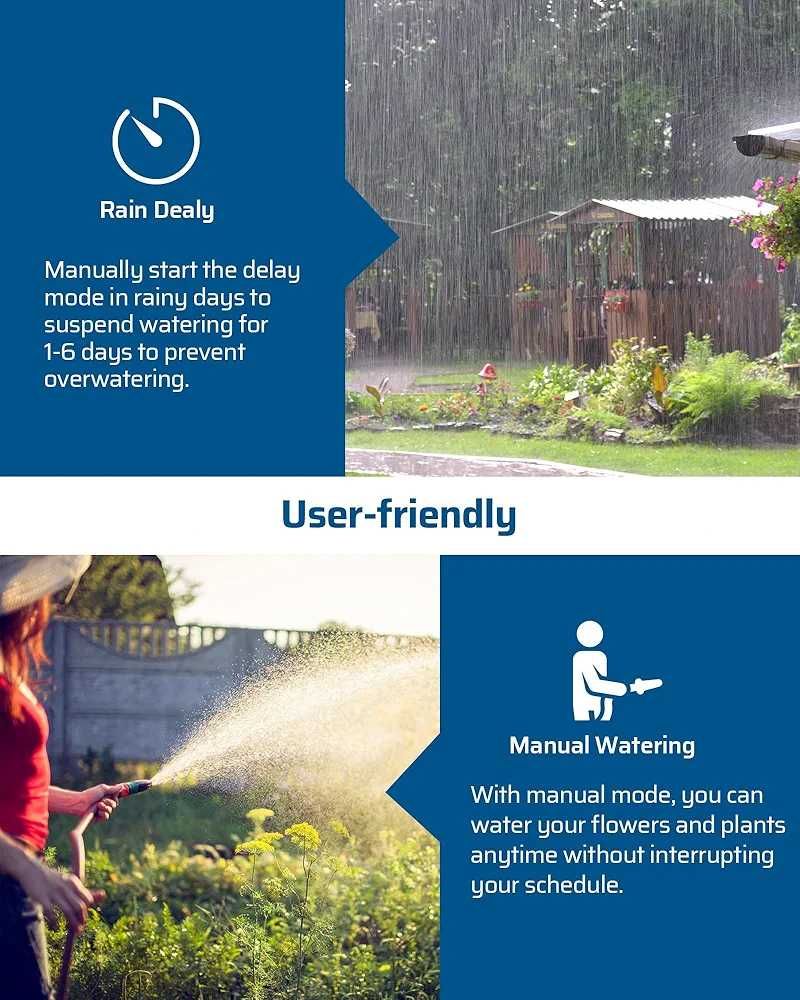 Rain Dealy

Manually start the delay mode in rainy days to suspend watering for 1-6 days to prevent overwatering.

User-friendly

Manual Watering

With manual mode, you can water your flowers and plants anytime without interrupting your schedule.